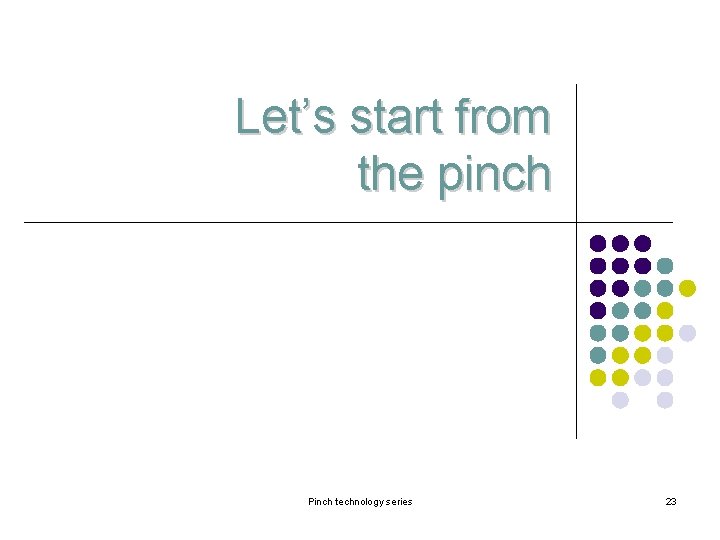 Let’s start from the pinch

Pinch technology series

23